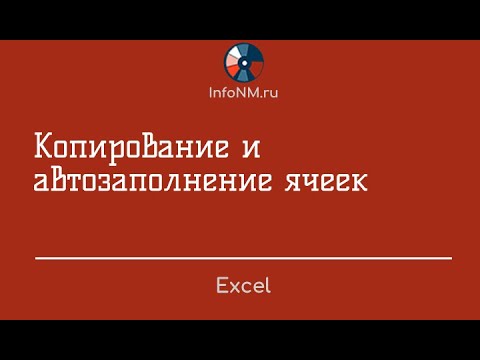 InfoNM.ru

Копирование и автозаполнение ячеек

Excel